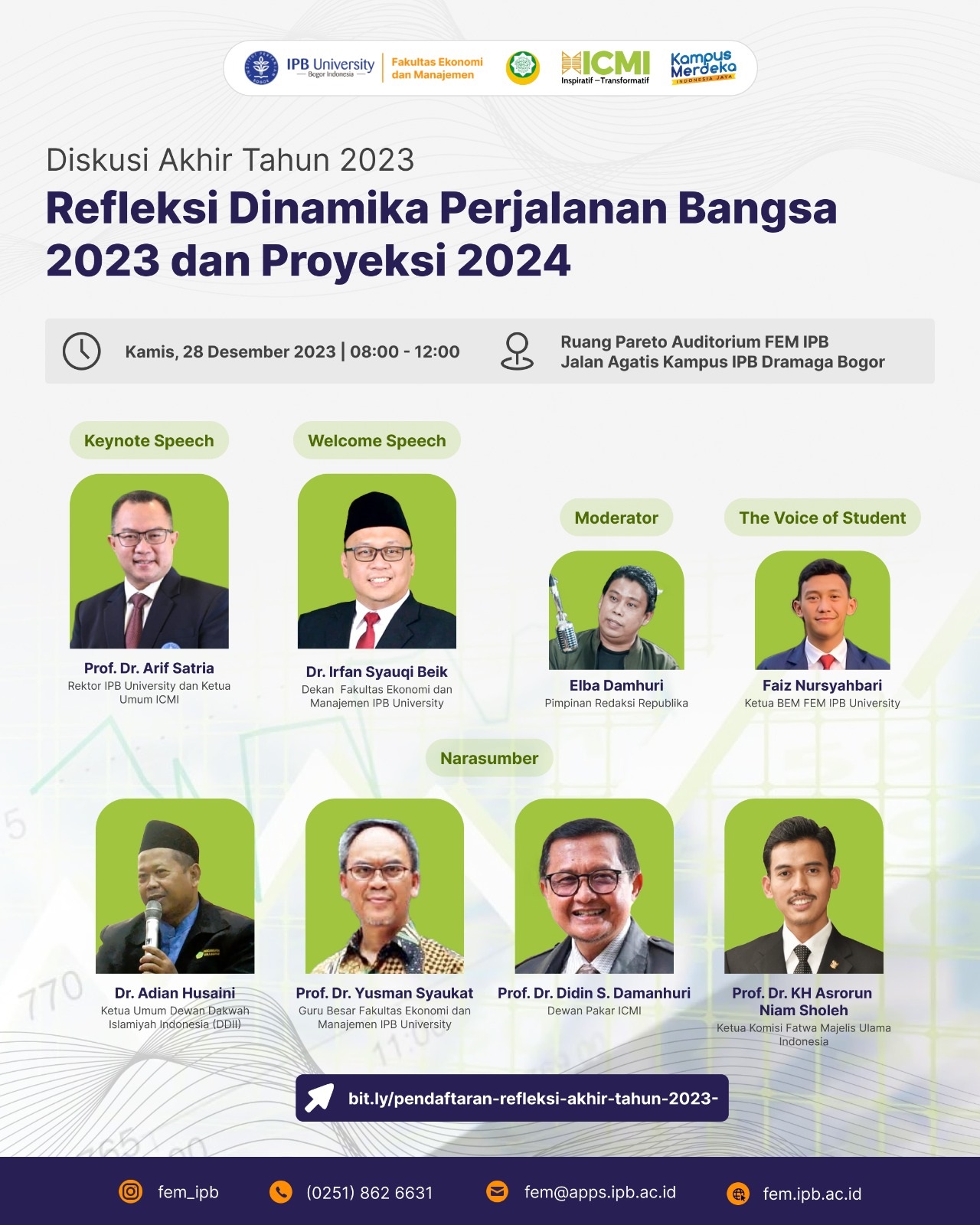 IPB University
Bogor Indonesia
Fakultas Ekonomi dan Manajemen
ICMI
Inspiratif – Transformatif
Kampus Merdeka
INDONESIA JAYA

Diskusi Akhir Tahun 2023
Refleksi Dinamika Perjalanan Bangsa 2023 dan Proyeksi 2024

Kamis, 28 Desember 2023 | 08:00 - 12:00
Ruang Pareto Auditorium FEM IPB
Jalan Agatis Kampus IPB Dramaga Bogor

Keynote Speech
Prof. Dr. Arif Satria
Rektor IPB University dan Ketua Umum ICMI

Welcome Speech
Dr. Irfan Syauqi Beik
Dekan Fakultas Ekonomi dan Manajemen IPB University

Moderator
Elba Damhuri
Pimpinan Redaksi Republika

The Voice of Student
Faiz Nursyahbari
Ketua BEM FEM IPB University

Narasumber
Dr. Adian Husaini
Ketua Umum Dewan Dakwah Islamiyah Indonesia (DDII)

Prof. Dr. Yusman Syaukat
Guru Besar Fakultas Ekonomi dan Manajemen IPB University

Prof. Dr. Didin S. Damanhuri
Dewan Pakar ICMI

Prof. Dr. KH Asrorun Niam Sholeh
Ketua Komisi Fatwa Majelis Ulama Indonesia

bit.ly/pendaftaran-refleksi-akhir-tahun-2023-

fem_ipb
(0251) 862 6631
fem@apps.ipb.ac.id
fem.ipb.ac.id